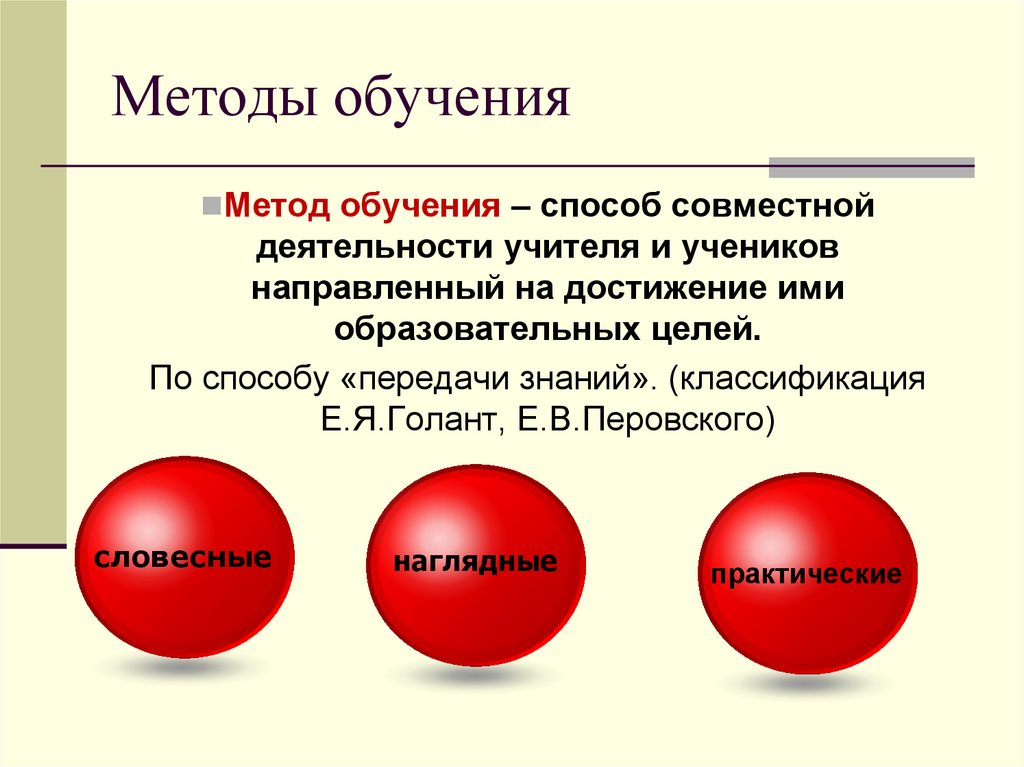 Методы обучения

Метод обучения – способ совместной деятельности учителя и учеников направленный на достижение ими образовательных целей.

По способу «передачи знаний». (классификация Е.Я.Голант, Е.В.Перовского)

словесные

наглядные

практические